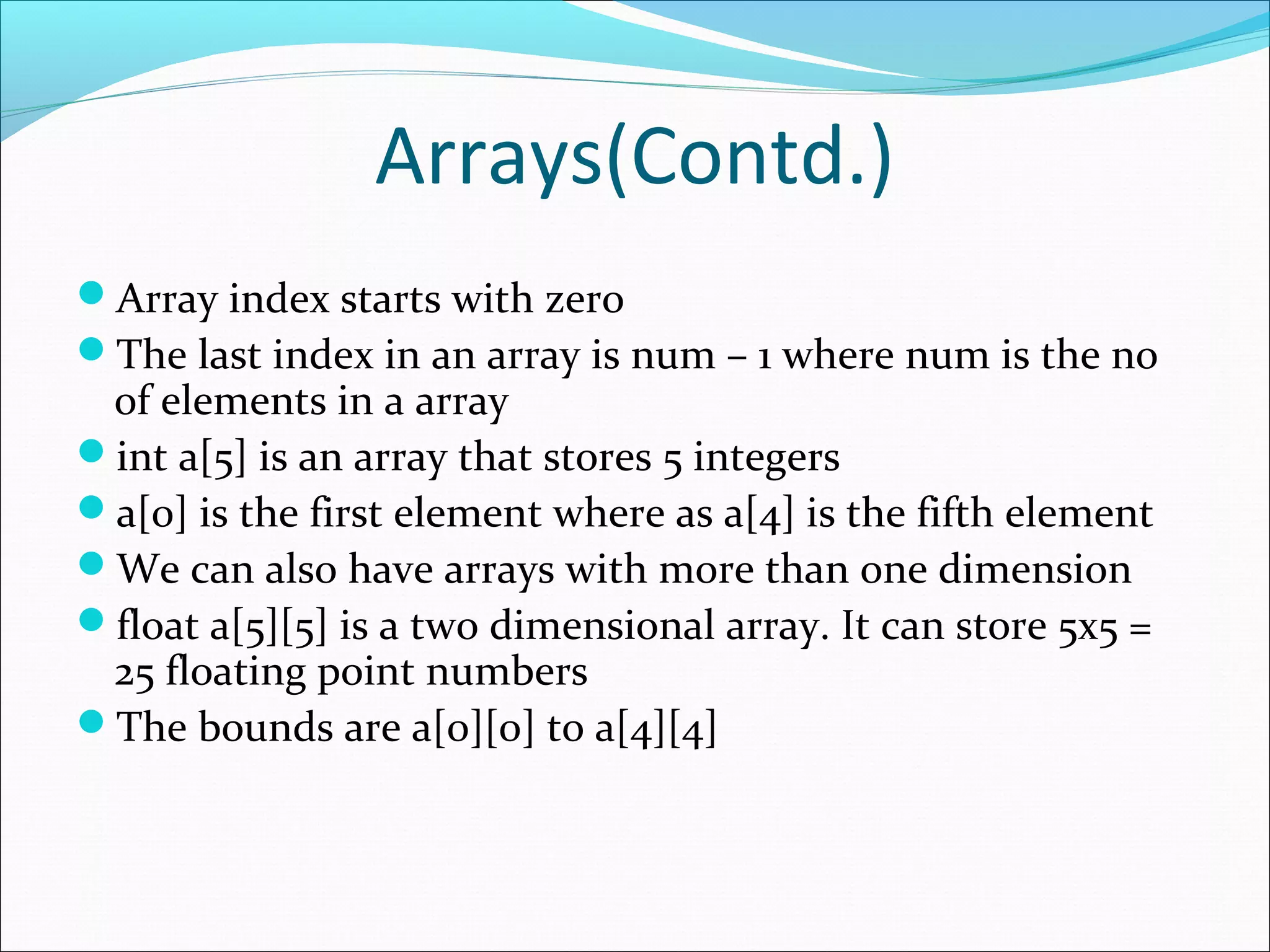 Arrays(Contd.)

- Array index starts with zero
- The last index in an array is num – 1 where num is the no of elements in a array
- int a[5] is an array that stores 5 integers
- a[0] is the first element where as a[4] is the fifth element
- We can also have arrays with more than one dimension
- float a[5][5] is a two dimensional array. It can store 5x5 = 25 floating point numbers
- The bounds are a[0][0] to a[4][4]